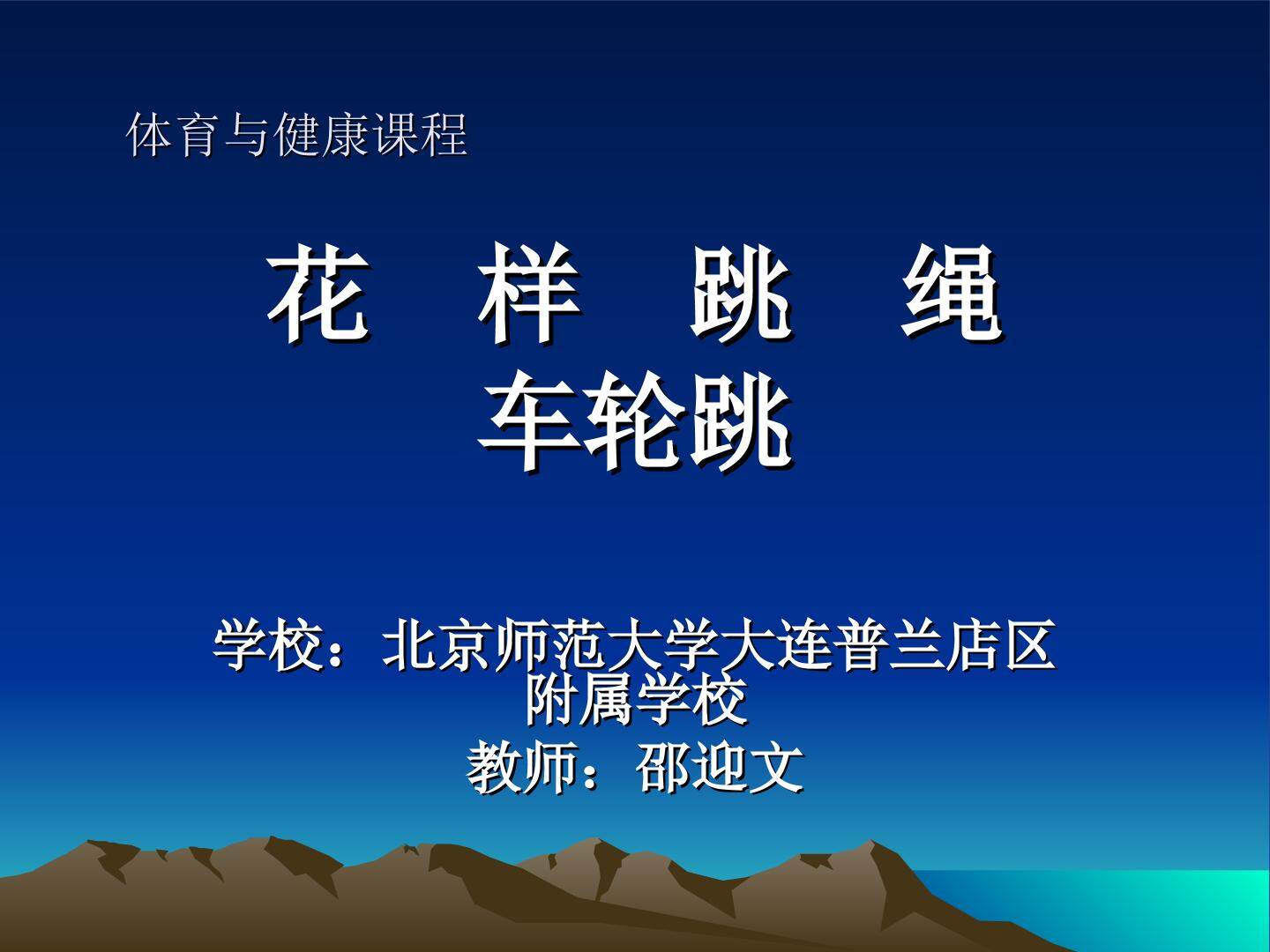 体育与健康课程

花　样　跳　绳
车轮跳

学校：北京师范大学大连普兰店区附属学校
教师：邵迎文